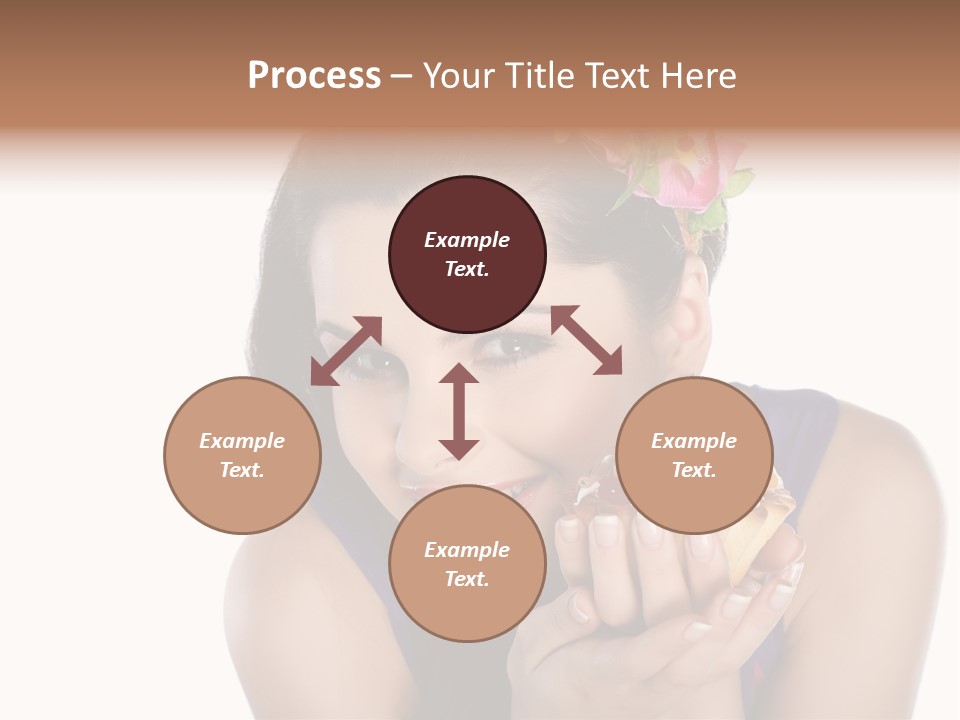 Process – Your Title Text Here

Example Text.

Example Text.

Example Text.

Example Text.